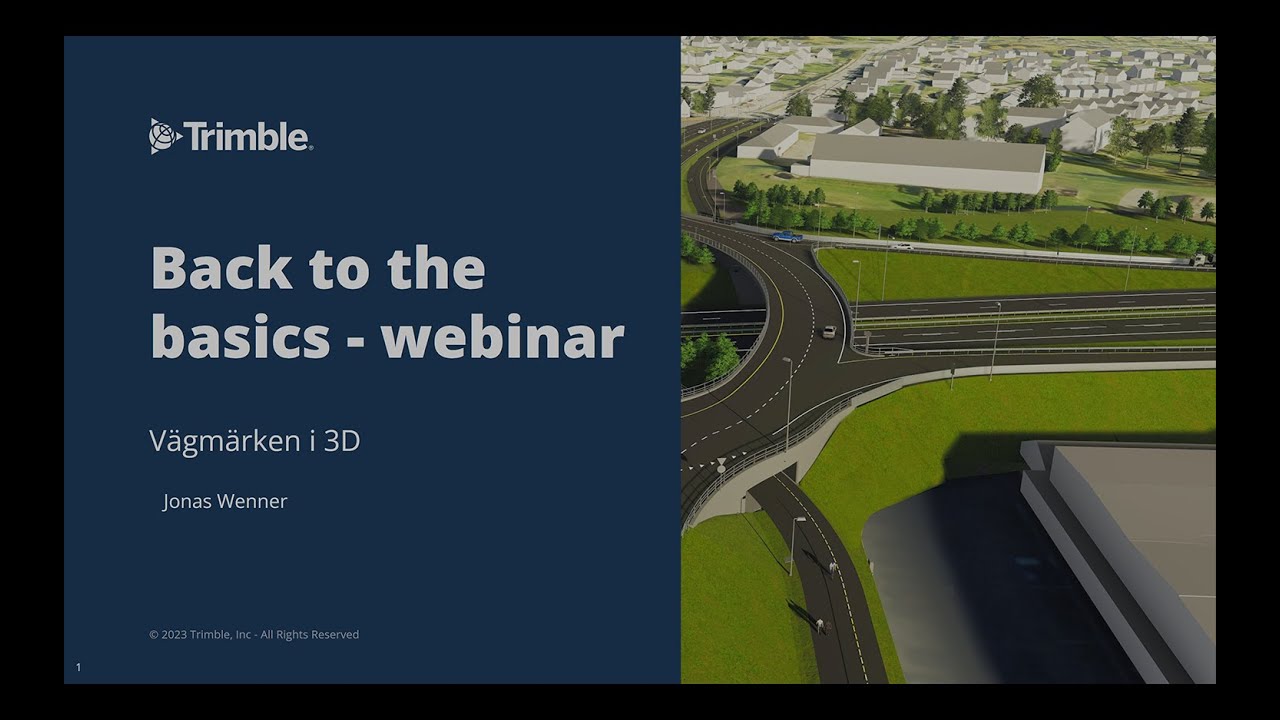 Trimble.

Back to the basics - webinar

Vägmärken i 3D

Jonas Wenner

© 2023 Trimble, Inc - All Rights Reserved

1